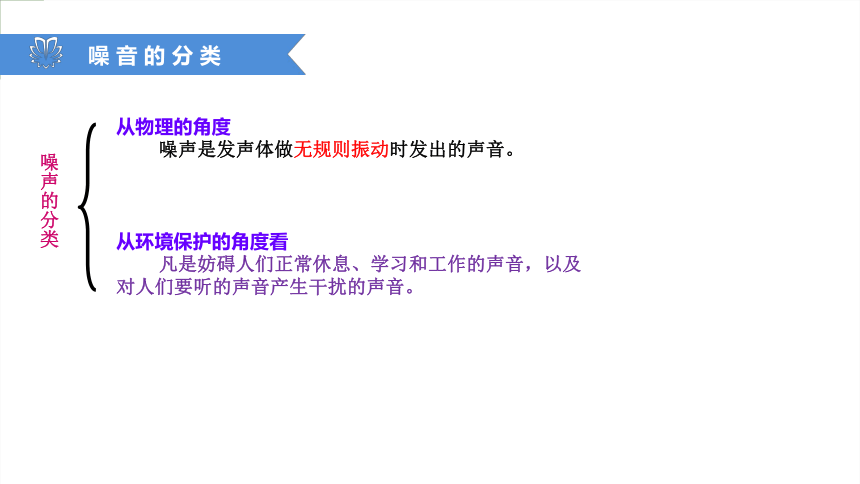 噪音的分类

噪声的分类

从物理的角度
噪声是发声体做无规则振动时发出的声音。

从环境保护的角度看
凡是妨碍人们正常休息、学习和工作的声音，以及对人们要听的声音产生干扰的声音。